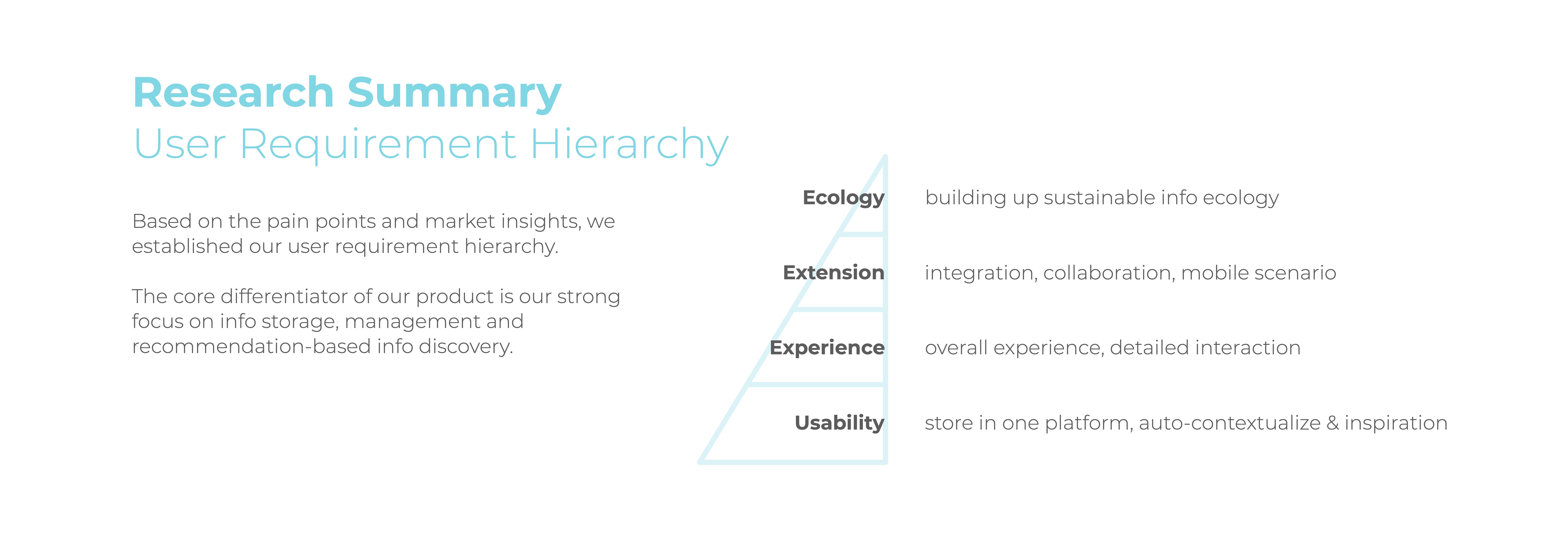 Research Summary
User Requirement Hierarchy

Based on the pain points and market insights, we established our user requirement hierarchy.

The core differentiator of our product is our strong focus on info storage, management and recommendation-based info discovery.

Ecology building up sustainable info ecology

Extension integration, collaboration, mobile scenario

Experience overall experience, detailed interaction

Usability store in one platform, auto-contextualize & inspiration